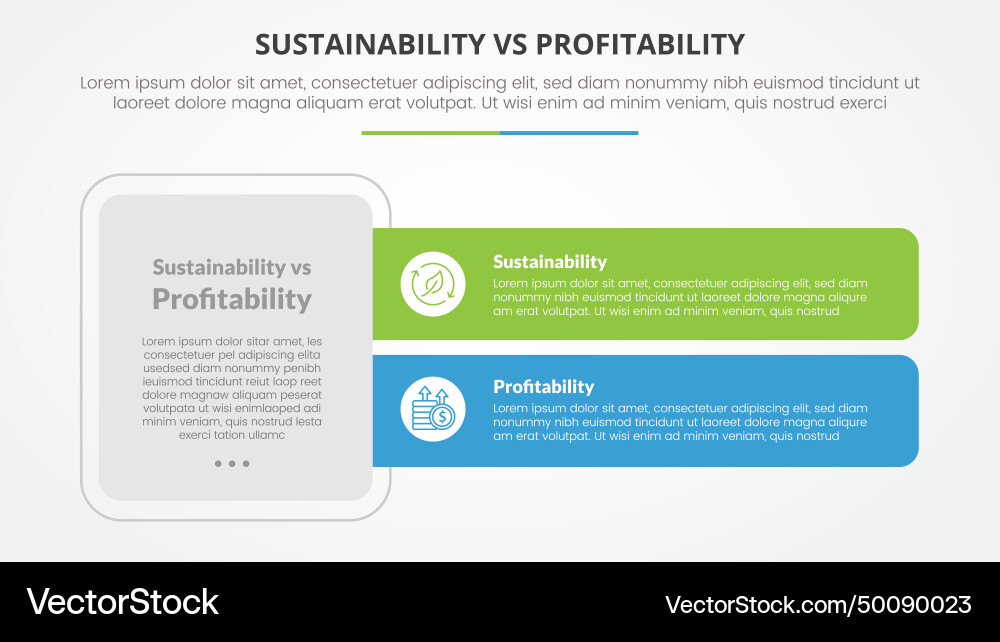 SUSTAINABILITY VS PROFITABILITY

Lorem ipsum dolor sit amet, consectetuer adipiscing elit, sed diam nonummy nibh euismod tincidunt ut laoreet dolore magna aliquam erat volutpat. Ut wisi enim ad minim veniam, quis nostrud exerci

Sustainability vs Profitability

Lorem ipsum dolor sitar amet, les consectetuer pel adipiscing elita usedsed diam nonummy penibh ieuismod tincidunt reiut laop reet dolore magnaw aliquam peserat volutpata ut wisi enimlaoped adi minim veniam, quis nostrud lesta exerci tation ullamc

Sustainability

Lorem ipsum dolor sit amet, consectetuer adipiscing elit, sed diam nonummy nibh euismod tincidunt ut laoreet dolore magna aliqure am erat volutpat. Ut wisi enim ad minim veniam, quis nostrud

Profitability

Lorem ipsum dolor sit amet, consectetuer adipiscing elit, sed diam nonummy nibh euismod tincidunt ut laoreet dolore magna aliqure am erat volutpat. Ut wisi enim ad minim veniam, quis nostrud

VectorStock

VectorStock.com/50090023